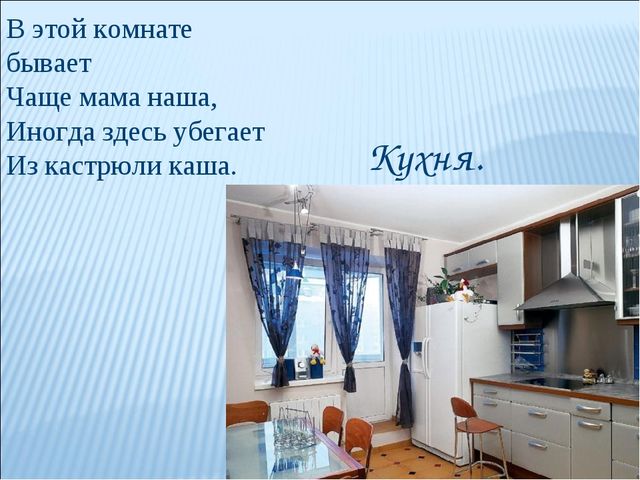 В этой комнате бывает
Чаще мама наша,
Иногда здесь убегает
Из кастрюли каша.

Кухня.